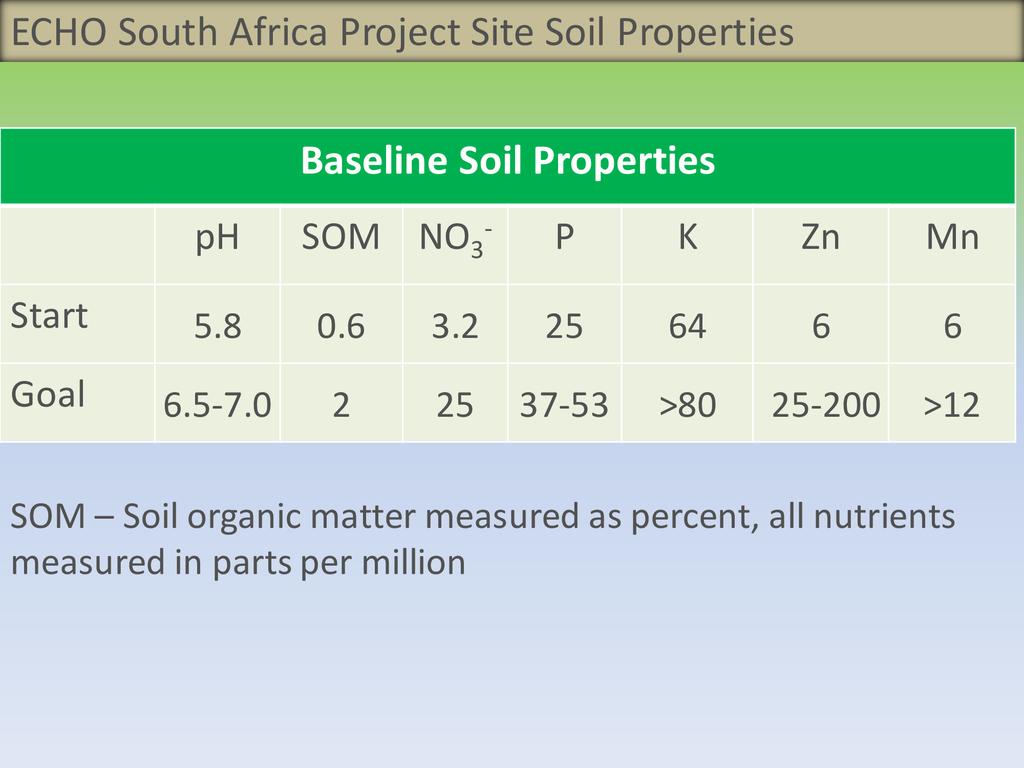 ECHO South Africa Project Site Soil Properties

Baseline Soil Properties

| | pH | SOM | $NO_3^-$ | P | K | Zn | Mn |
|---|---|---|---|---|---|---|---|
| Start | 5.8 | 0.6 | 3.2 | 25 | 64 | 6 | 6 |
| Goal | 6.5-7.0 | 2 | 25 | 37-53 | >80 | 25-200 | >12 |

SOM – Soil organic matter measured as percent, all nutrients measured in parts per million